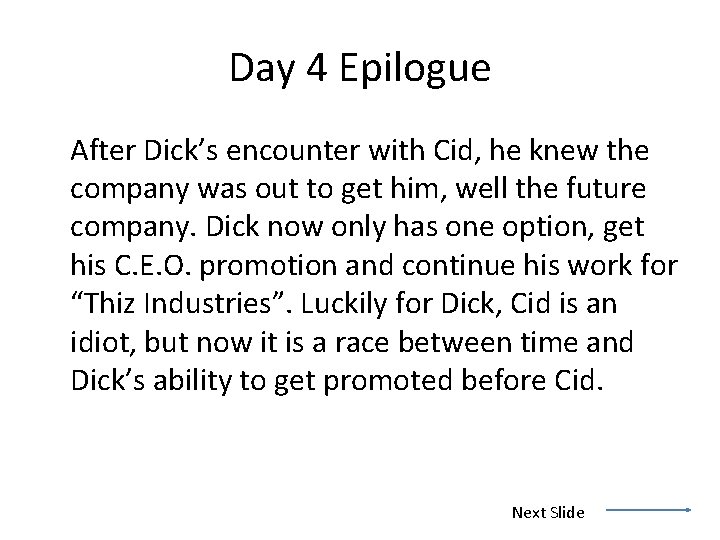 Day 4 Epilogue

After Dick's encounter with Cid, he knew the company was out to get him, well the future company. Dick now only has one option, get his C.E.O. promotion and continue his work for "Thiz Industries". Luckily for Dick, Cid is an idiot, but now it is a race between time and Dick's ability to get promoted before Cid.

Next Slide